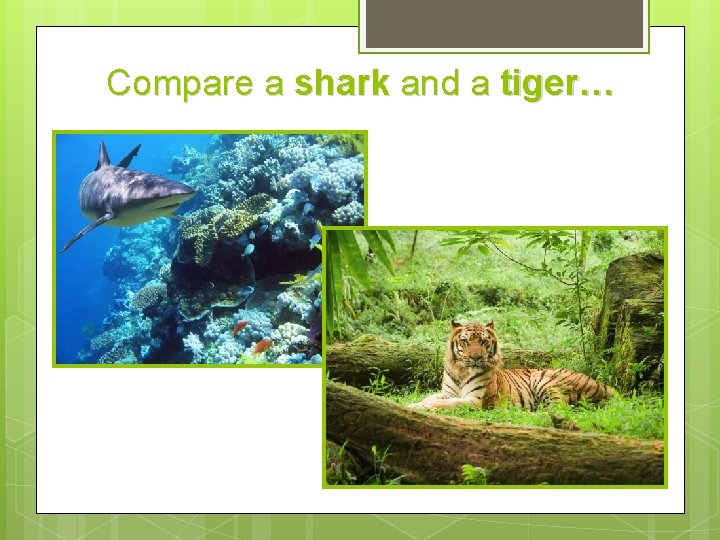 Compare a shark and a tiger…